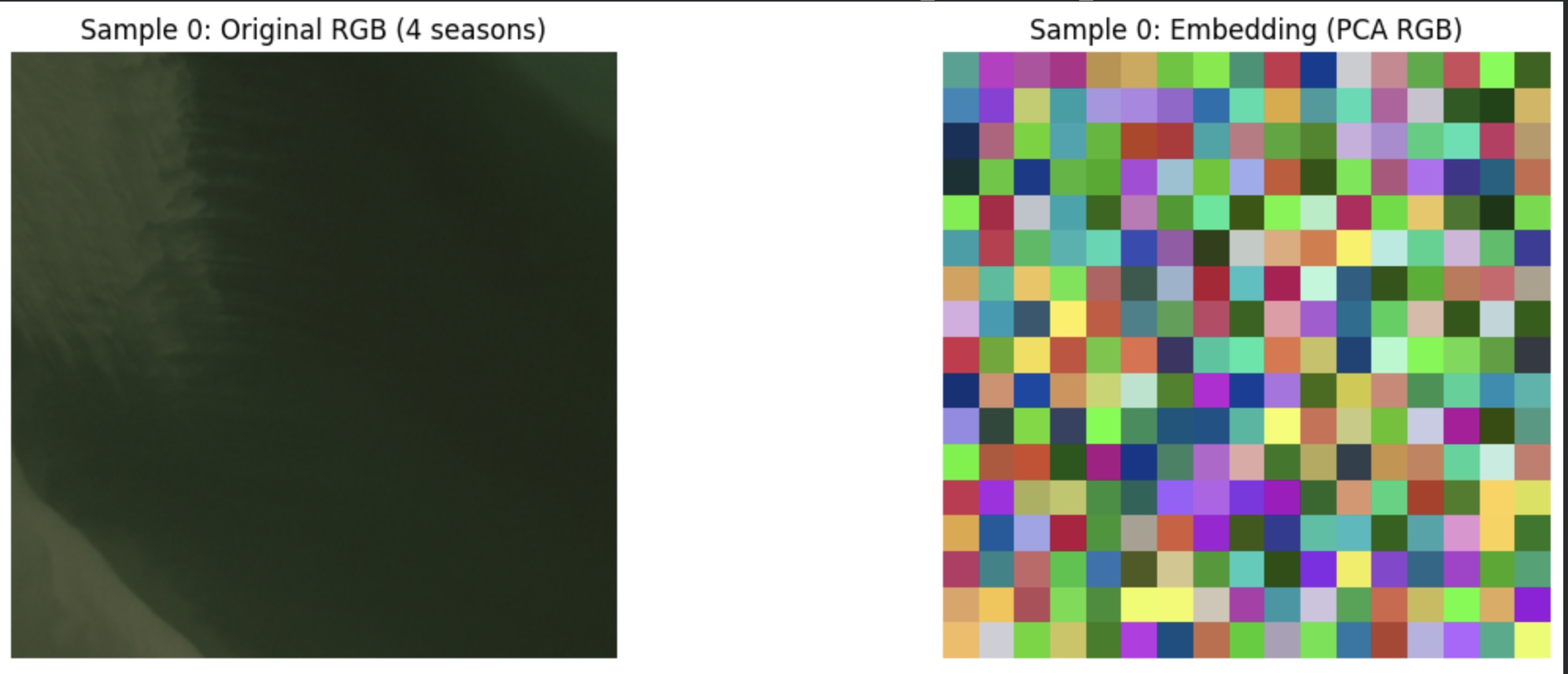 Sample 0: Original RGB (4 seasons)

Sample 0: Embedding (PCA RGB)